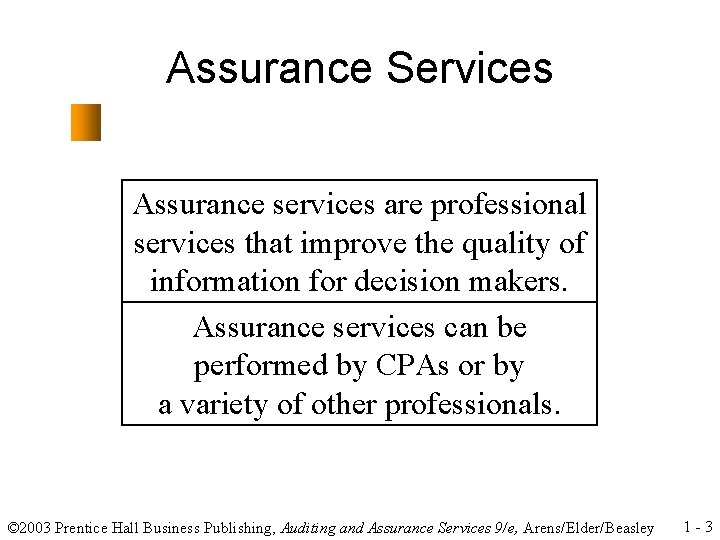 Assurance Services

Assurance services are professional services that improve the quality of information for decision makers.

Assurance services can be performed by CPAs or by a variety of other professionals.

©2003 Prentice Hall Business Publishing, Auditing and Assurance Services 9/e, Arens/Elder/Beasley

1 - 3